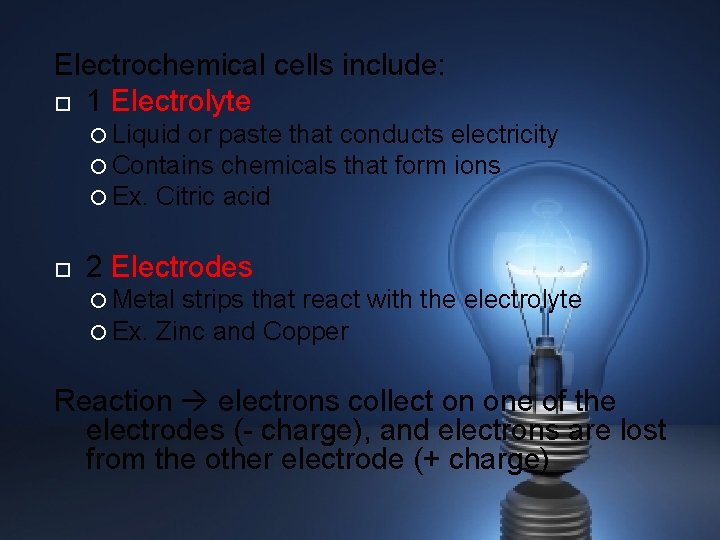 Electrochemical cells include:

1 Electrolyte

Liquid or paste that conducts electricity

Contains chemicals that form ions

Ex. Citric acid

2 Electrodes

Metal strips that react with the electrolyte

Ex. Zinc and Copper

Reaction → electrons collect on one of the electrodes (- charge), and electrons are lost from the other electrode (+ charge)